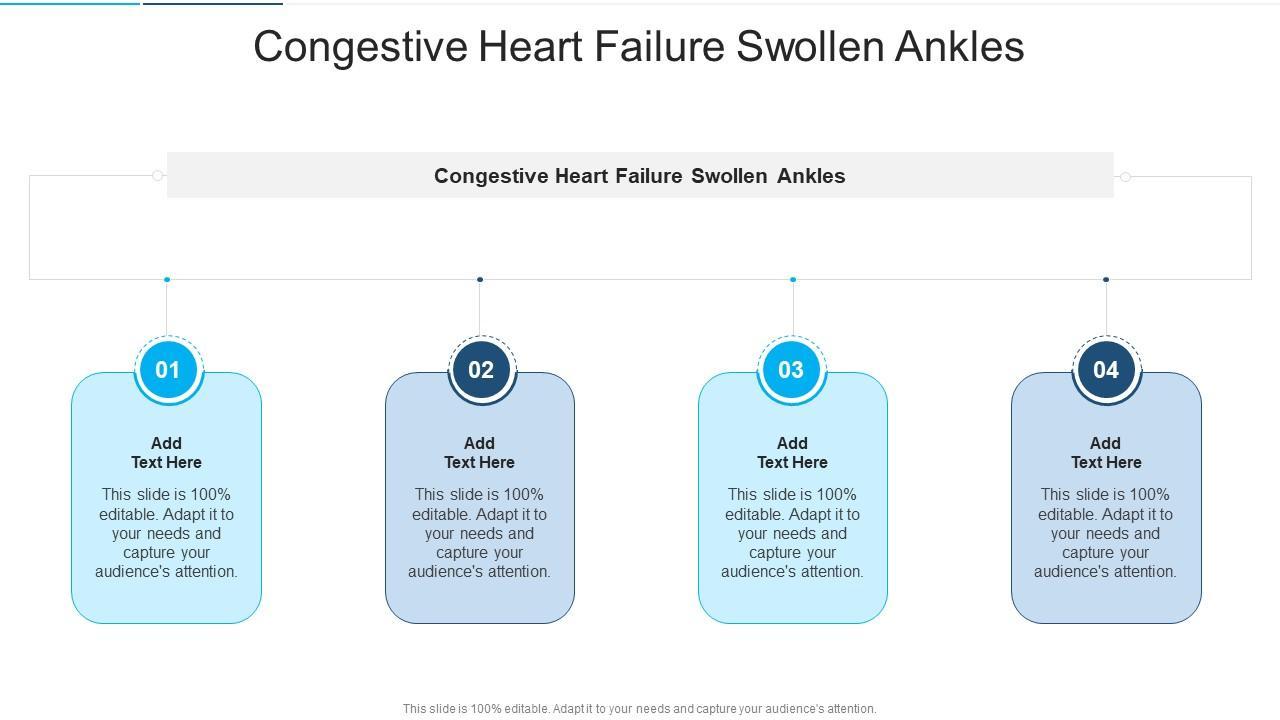 Congestive Heart Failure Swollen Ankles

Congestive Heart Failure Swollen Ankles

01

Add Text Here

This slide is 100% editable. Adapt it to your needs and capture your audience's attention.

02

Add Text Here

This slide is 100% editable. Adapt it to your needs and capture your audience's attention.

03

Add Text Here

This slide is 100% editable. Adapt it to your needs and capture your audience's attention.

04

Add Text Here

This slide is 100% editable. Adapt it to your needs and capture your audience's attention.

This slide is 100% editable. Adapt it to your needs and capture your audience's attention.